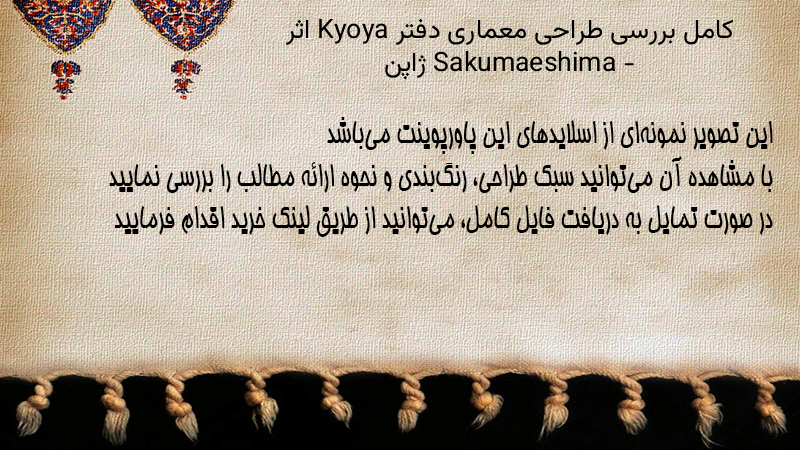 کامل بررسی طراحی معماری دفتر Kyoya اثر Sakumaeshima - ژاپن

این تصویر نمونه‌ای از اسلایدهای این پاورپوینت می‌باشد
با مشاهده آن می‌توانید سبک طراحی، رنگ‌بندی و نحوه ارائه مطالب را بررسی نمایید
در صورت تمایل به دریافت فایل کامل، می‌توانید از طریق لینک خرید اقدام فرمایید